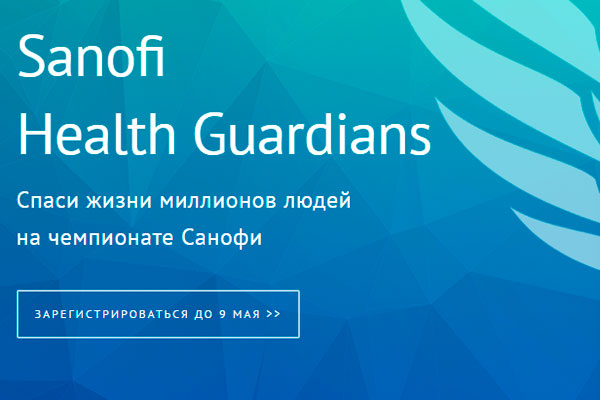 Sanofi
Health Guardians

Спаси жизни миллионов людей на чемпионате Санофи

ЗАРЕГИСТРИРОВАТЬСЯ ДО 9 МАЯ >>